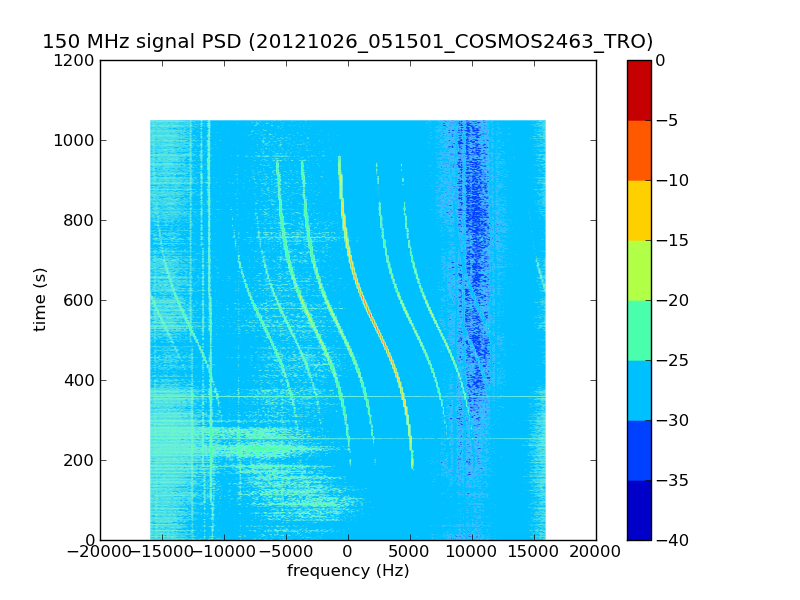 150 MHz signal PSD (20121026_051501_COSMOS2463_TRO)

1200
1000
800
600
400
200
0

time (s)

−20000 −15000 −10000 −5000 0 5000 10000 15000 20000

frequency (Hz)

0
−5
−10
−15
−20
−25
−30
−35
−40